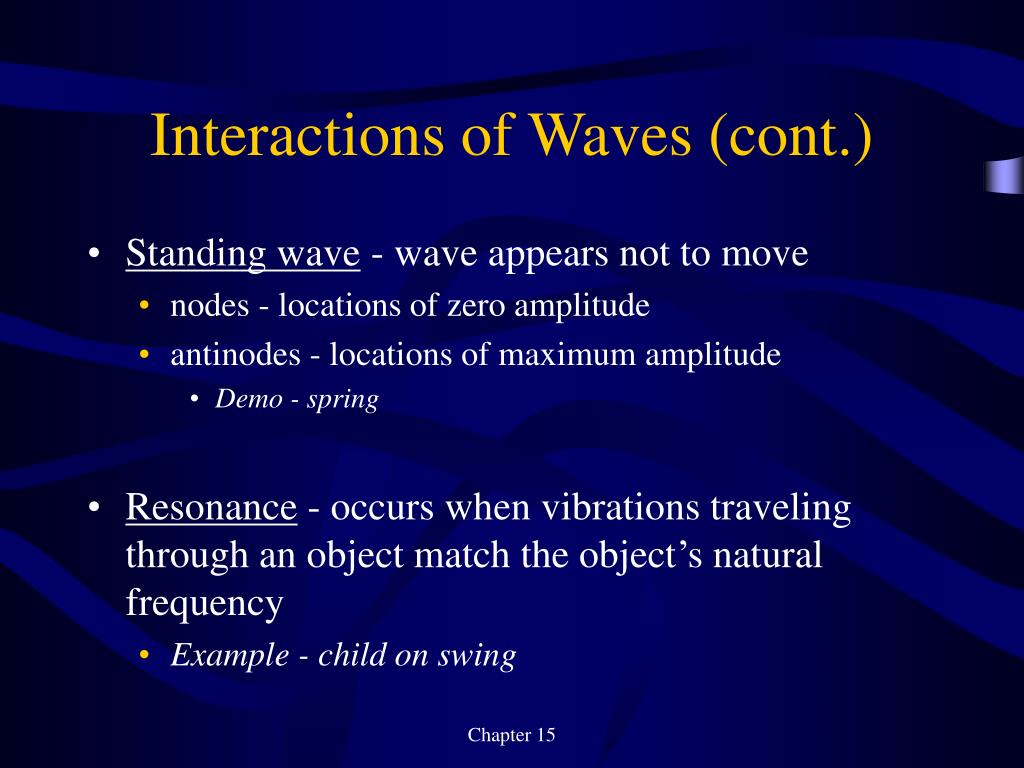 Interactions of Waves (cont.)

• Standing wave - wave appears not to move
  • nodes - locations of zero amplitude
  • antinodes - locations of maximum amplitude
    • Demo - spring

• Resonance - occurs when vibrations traveling through an object match the object's natural frequency
  • Example - child on swing

Chapter 15